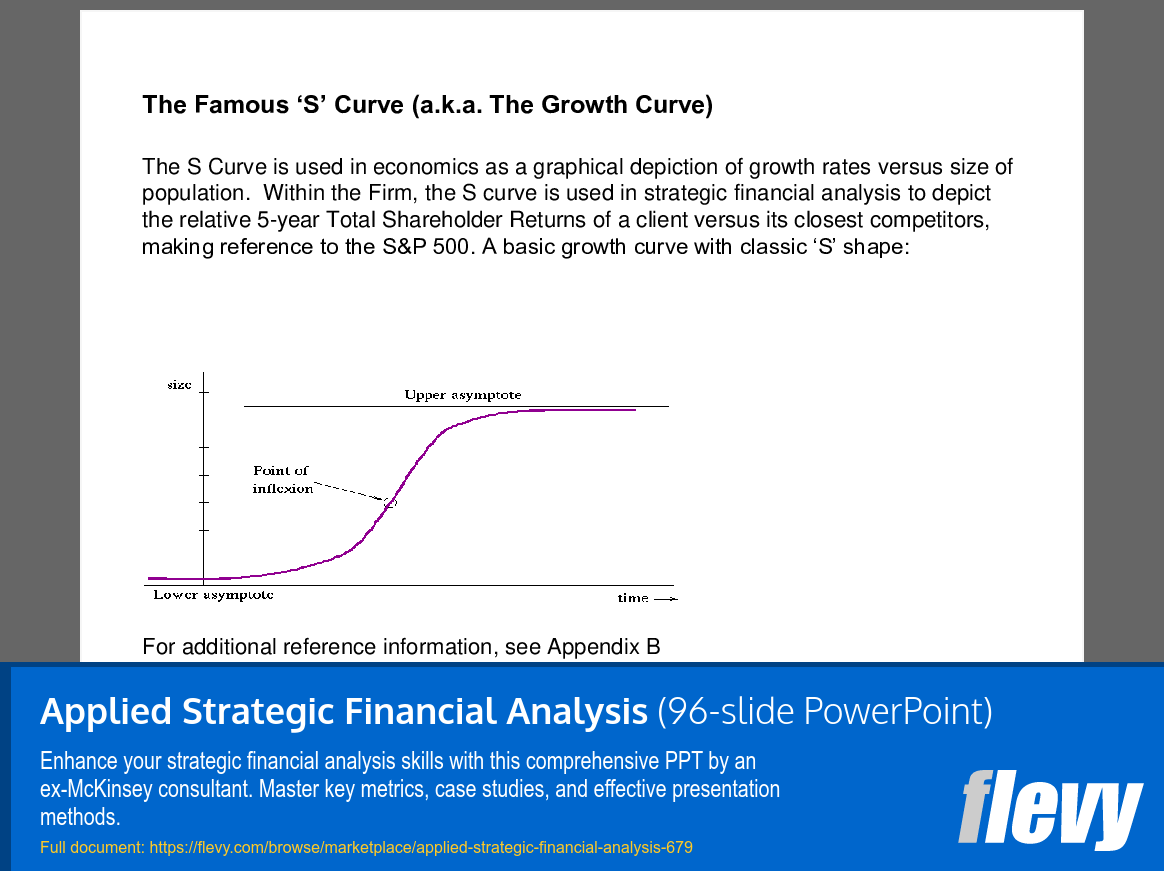 The Famous ‘S’ Curve (a.k.a. The Growth Curve)

The S Curve is used in economics as a graphical depiction of growth rates versus size of population. Within the Firm, the S curve is used in strategic financial analysis to depict the relative 5-year Total Shareholder Returns of a client versus its closest competitors, making reference to the S&P 500. A basic growth curve with classic ‘S’ shape:

size
Upper asymptote
Point of inflexion
Lower asymptote
time

For additional reference information, see Appendix B

Applied Strategic Financial Analysis (96-slide PowerPoint)

Enhance your strategic financial analysis skills with this comprehensive PPT by an ex-McKinsey consultant. Master key metrics, case studies, and effective presentation methods.

Full document: https://flevy.com/browse/marketplace/applied-strategic-financial-analysis-679

flevy